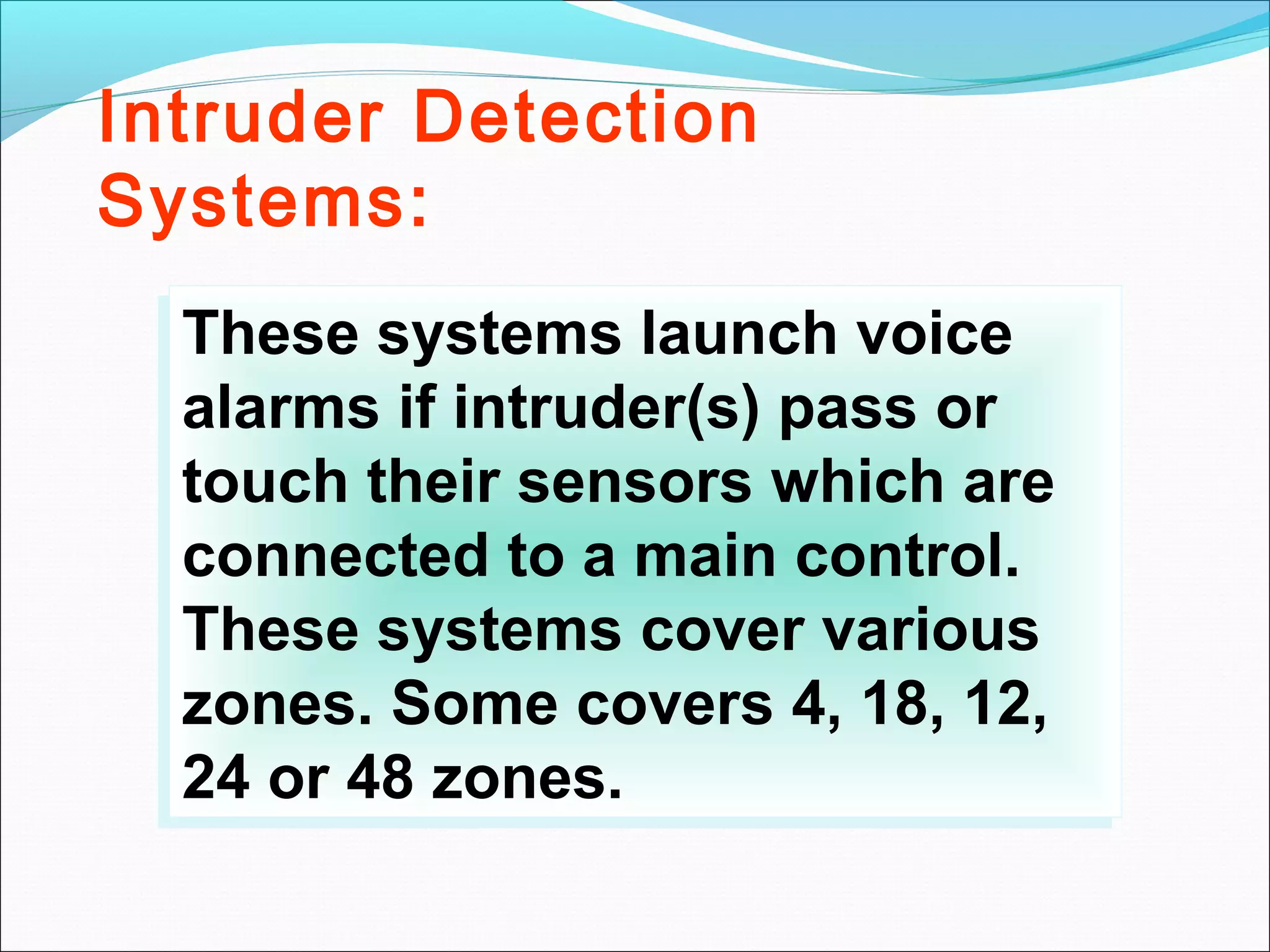 Intruder Detection Systems:

These systems launch voice alarms if intruder(s) pass or touch their sensors which are connected to a main control. These systems cover various zones. Some covers 4, 18, 12, 24 or 48 zones.